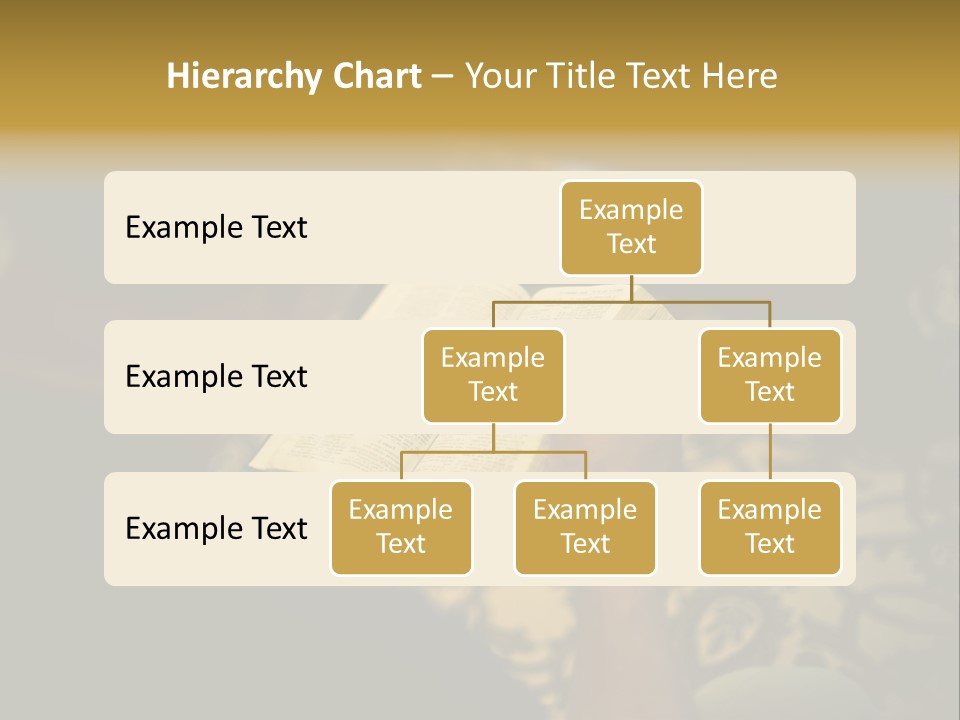 Hierarchy Chart – Your Title Text Here

Example Text

Example Text

Example Text

Example Text

Example Text

Example Text

Example Text

Example Text

Example Text